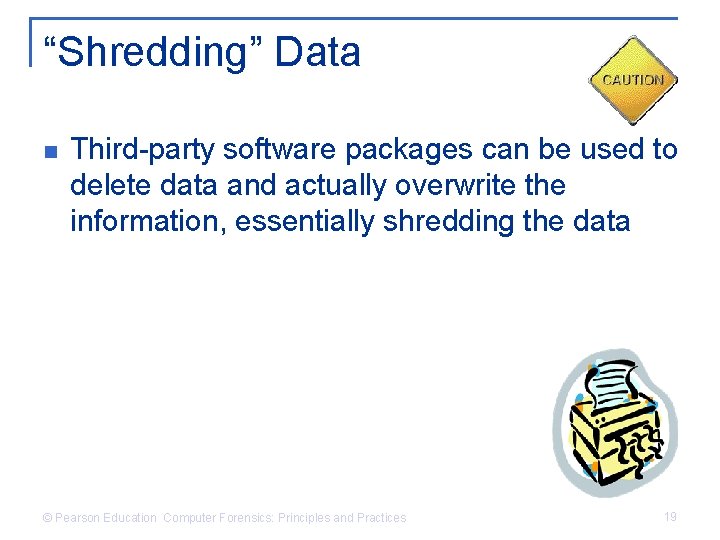 “Shredding” Data

CAUTION

Third-party software packages can be used to delete data and actually overwrite the information, essentially shredding the data

© Pearson Education Computer Forensics: Principles and Practices

19